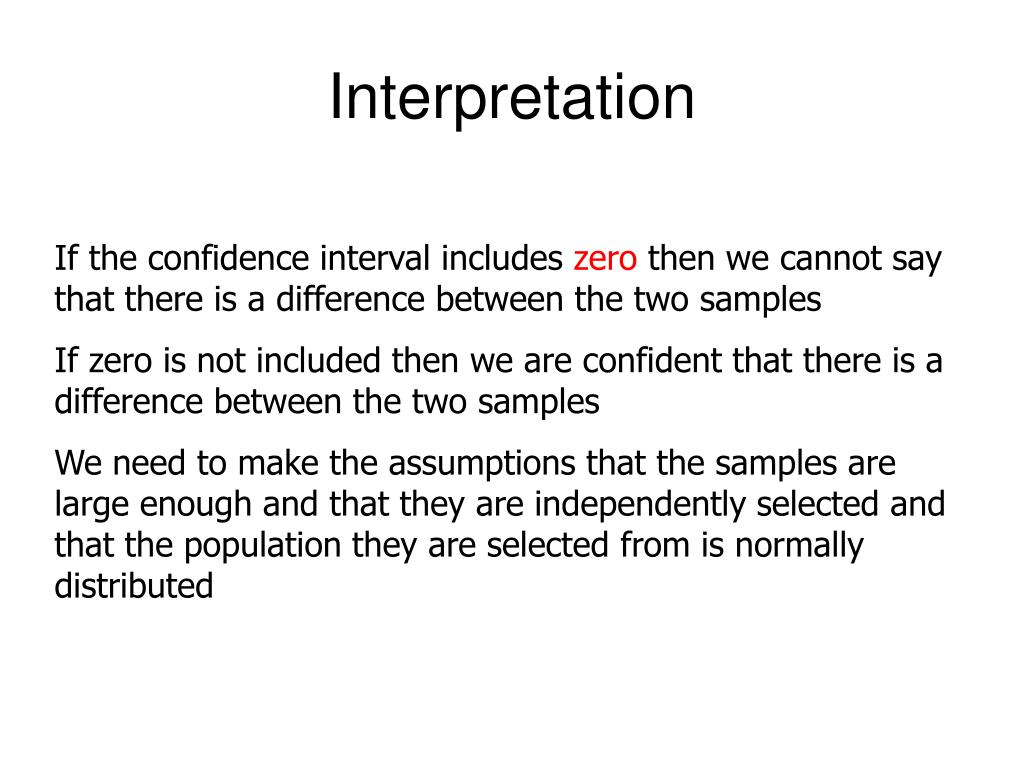 Interpretation

If the confidence interval includes zero then we cannot say that there is a difference between the two samples

If zero is not included then we are confident that there is a difference between the two samples

We need to make the assumptions that the samples are large enough and that they are independently selected and that the population they are selected from is normally distributed